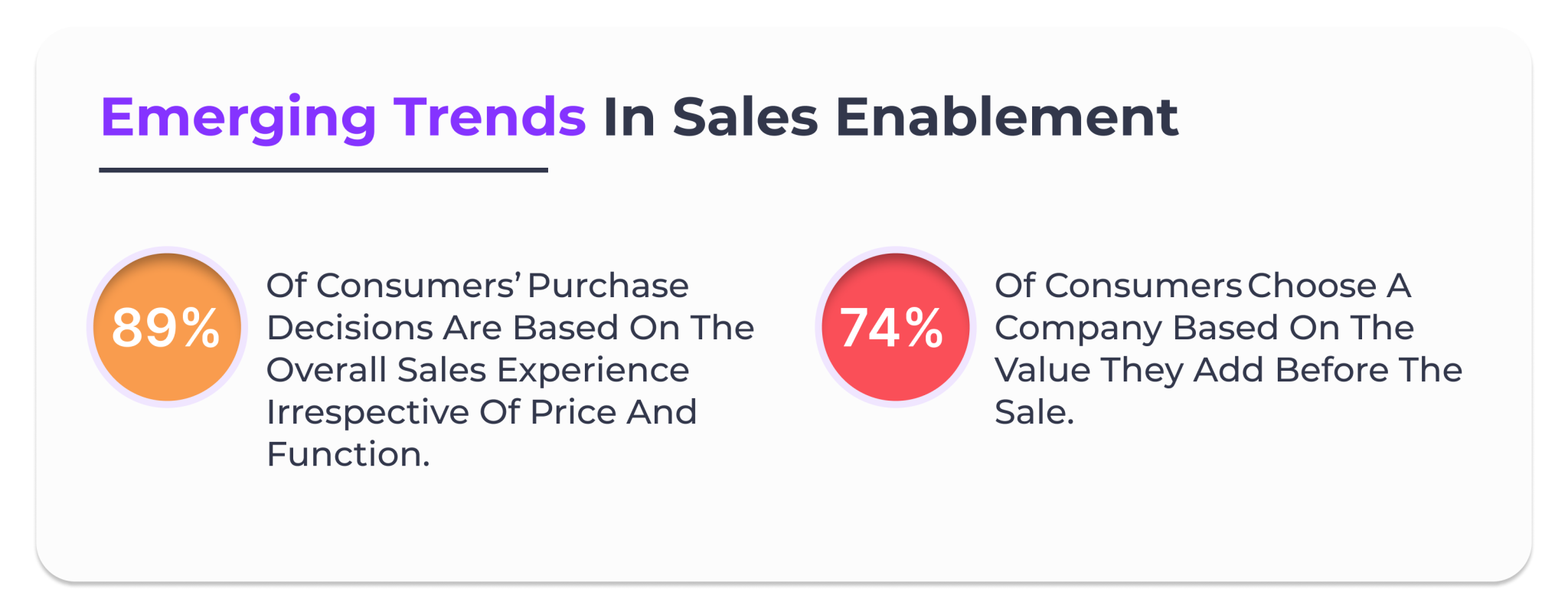 Emerging Trends In Sales Enablement

89%

Of Consumers' Purchase Decisions Are Based On The Overall Sales Experience Irrespective Of Price And Function.

74%

Of Consumers Choose A Company Based On The Value They Add Before The Sale.